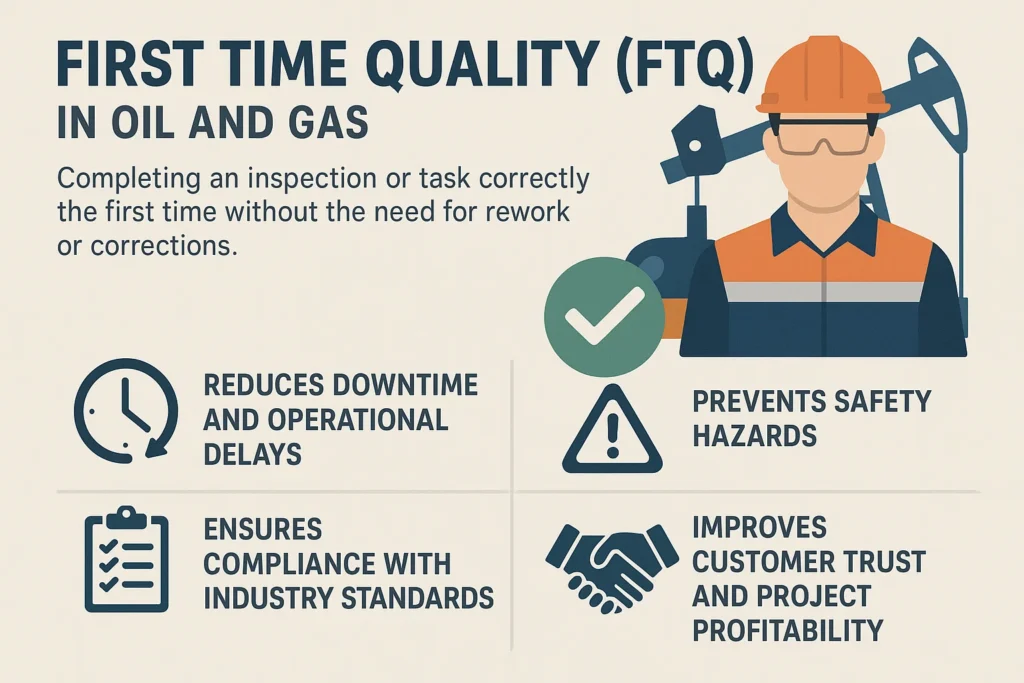 FIRST TIME QUALITY (FTQ)
IN OIL AND GAS

Completing an inspection or task correctly the first time without the need for rework or corrections.

REDUCES DOWNTIME AND OPERATIONAL DELAYS

PREVENTS SAFETY HAZARDS

ENSURES COMPLIANCE WITH INDUSTRY STANDARDS

IMPROVES CUSTOMER TRUST AND PROJECT PROFITABILITY